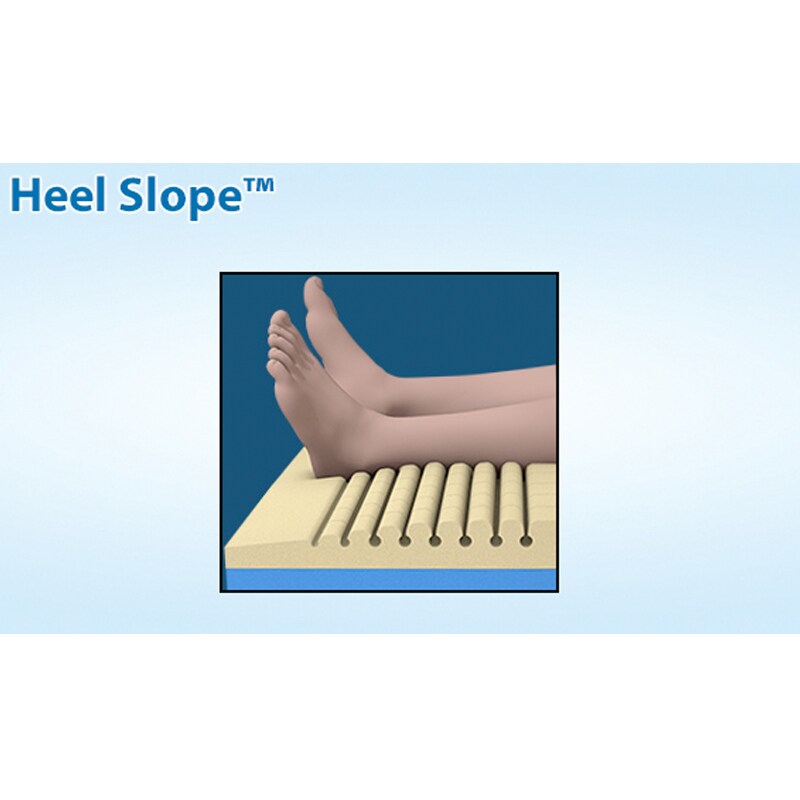 Heel Slope™